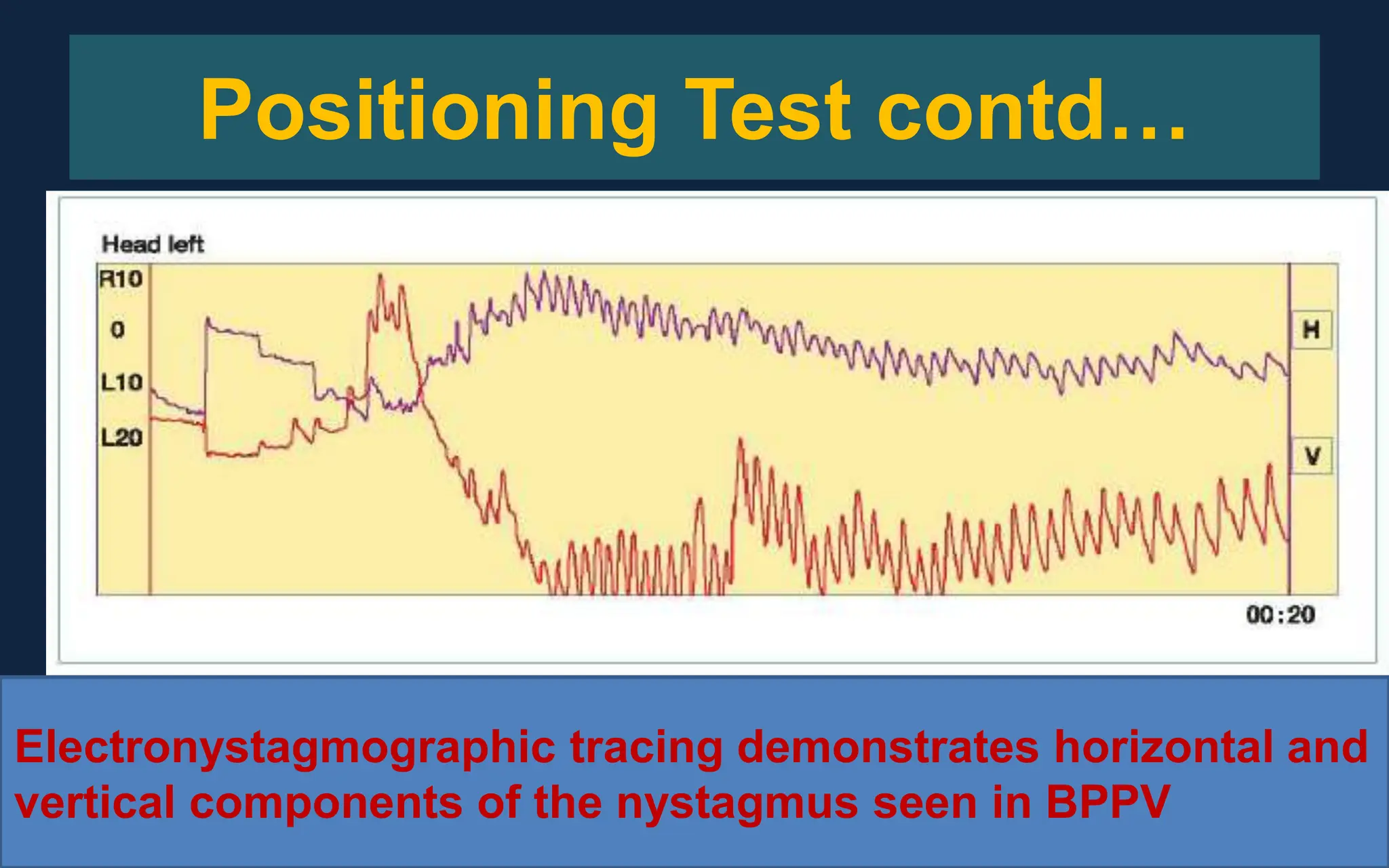 Positioning Test contd…

Head left

R10

0

L10

L20

H

V

00:20

Electronystagmographic tracing demonstrates horizontal and vertical components of the nystagmus seen in BPPV